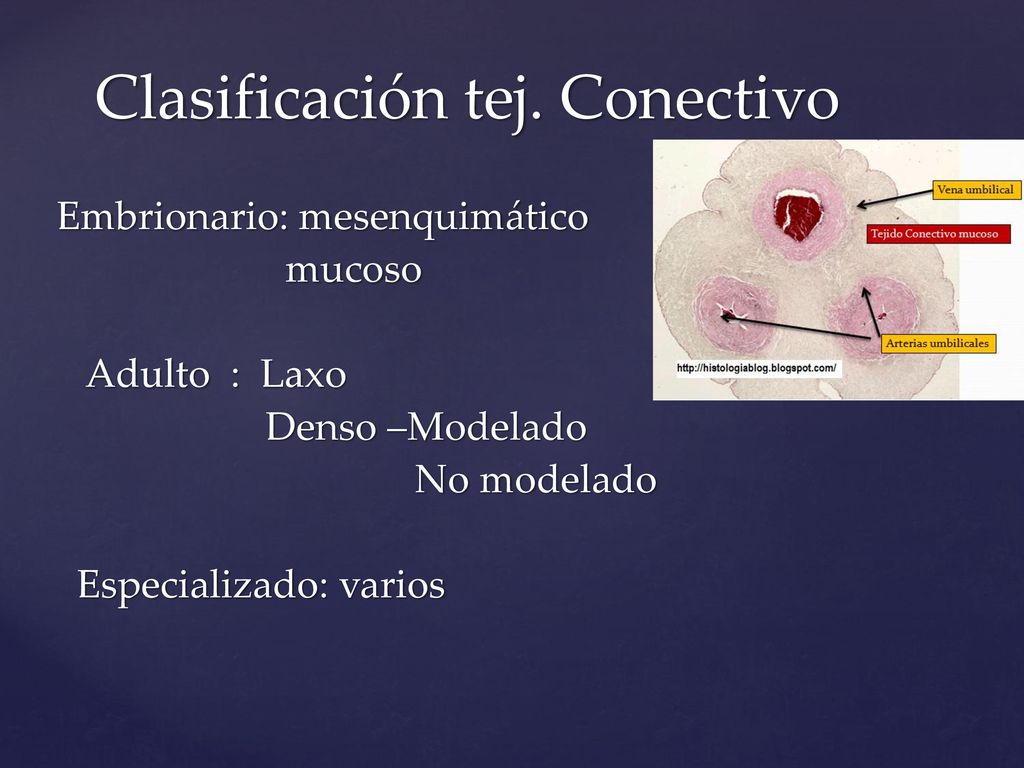 Clasificación tej. Conectivo

Embrionario: mesenquimático
mucoso

Adulto : Laxo
Denso –Modelado
No modelado

Especializado: varios

Vena umbilical
Tejido Conectivo mucoso
Arterias umbilicales
http://histologiablog.blogspot.com/